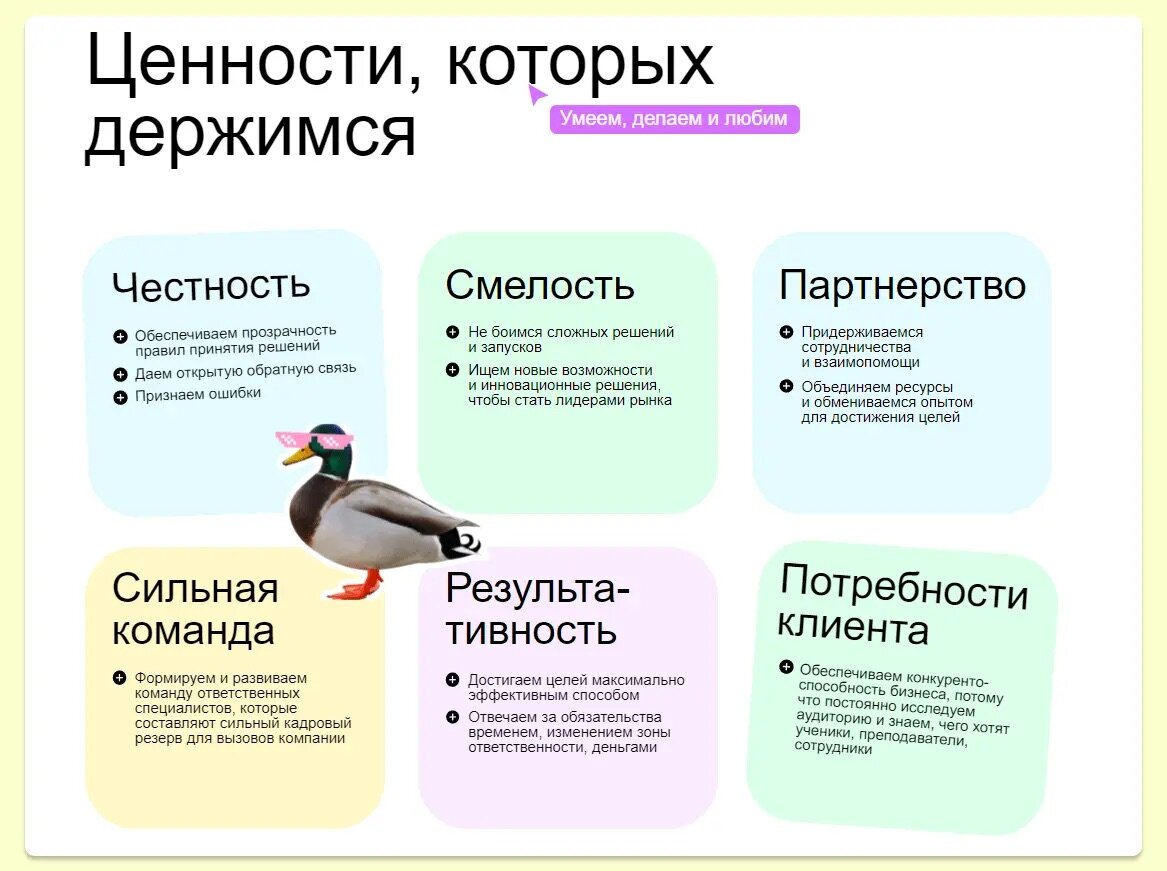 Ценности, которых держимся

Умеем, делаем и любим

Честность

Обеспечиваем прозрачность правил принятия решений

Даем открытую обратную связь

Признаем ошибки

Смелость

Не боимся сложных решений и запусков

Ищем новые возможности и инновационные решения, чтобы стать лидерами рынка

Партнерство

Придерживаемся сотрудничества и взаимопомощи

Объединяем ресурсы и обмениваемся опытом для достижения целей

Сильная команда

Формируем и развиваем команду ответственных специалистов, которые составляют сильный кадровый резерв для вызовов компании

Результативность

Достигаем целей максимально эффективным способом

Отвечаем за обязательства временем, изменением зоны ответственности, деньгами

Потребности клиента

Обеспечиваем конкурентоспособность бизнеса, потому что постоянно исследуем аудиторию и знаем, чего хотят ученики, преподаватели, сотрудники